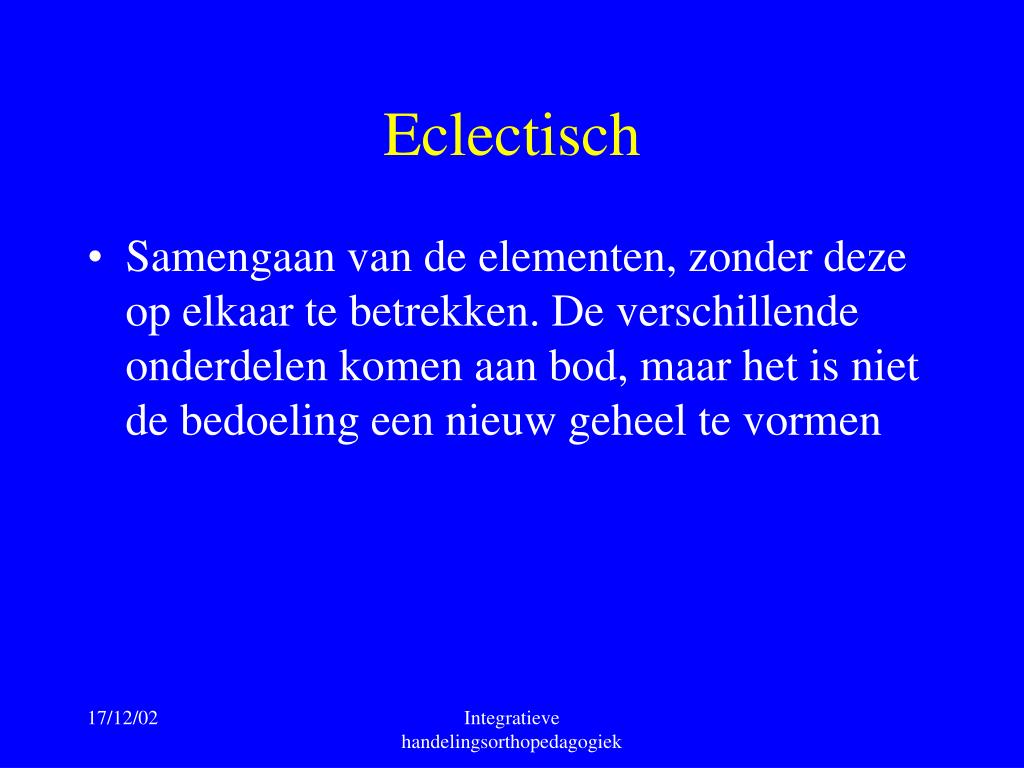 Eclectisch

• Samengaan van de elementen, zonder deze op elkaar te betrekken. De verschillende onderdelen komen aan bod, maar het is niet de bedoeling een nieuw geheel te vormen

17/12/02

Integratieve handelingsorthopedagogiek